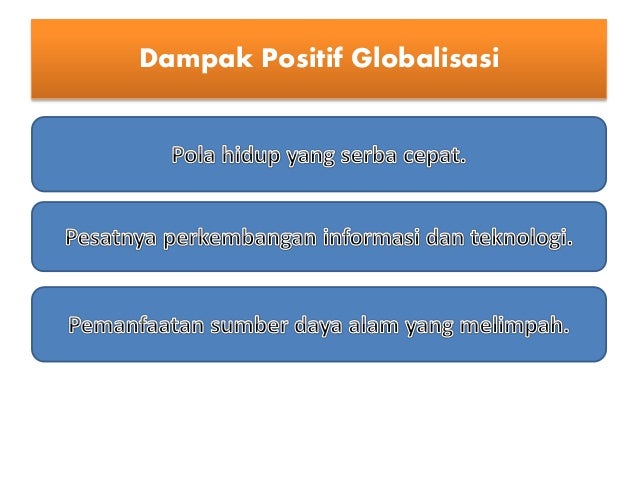 Dampak Positif Globalisasi

Pola hidup yang serba cepat.

Pesatnya perkembangan informasi dan teknologi.

Pemanfaatan sumber daya alam yang melimpah.